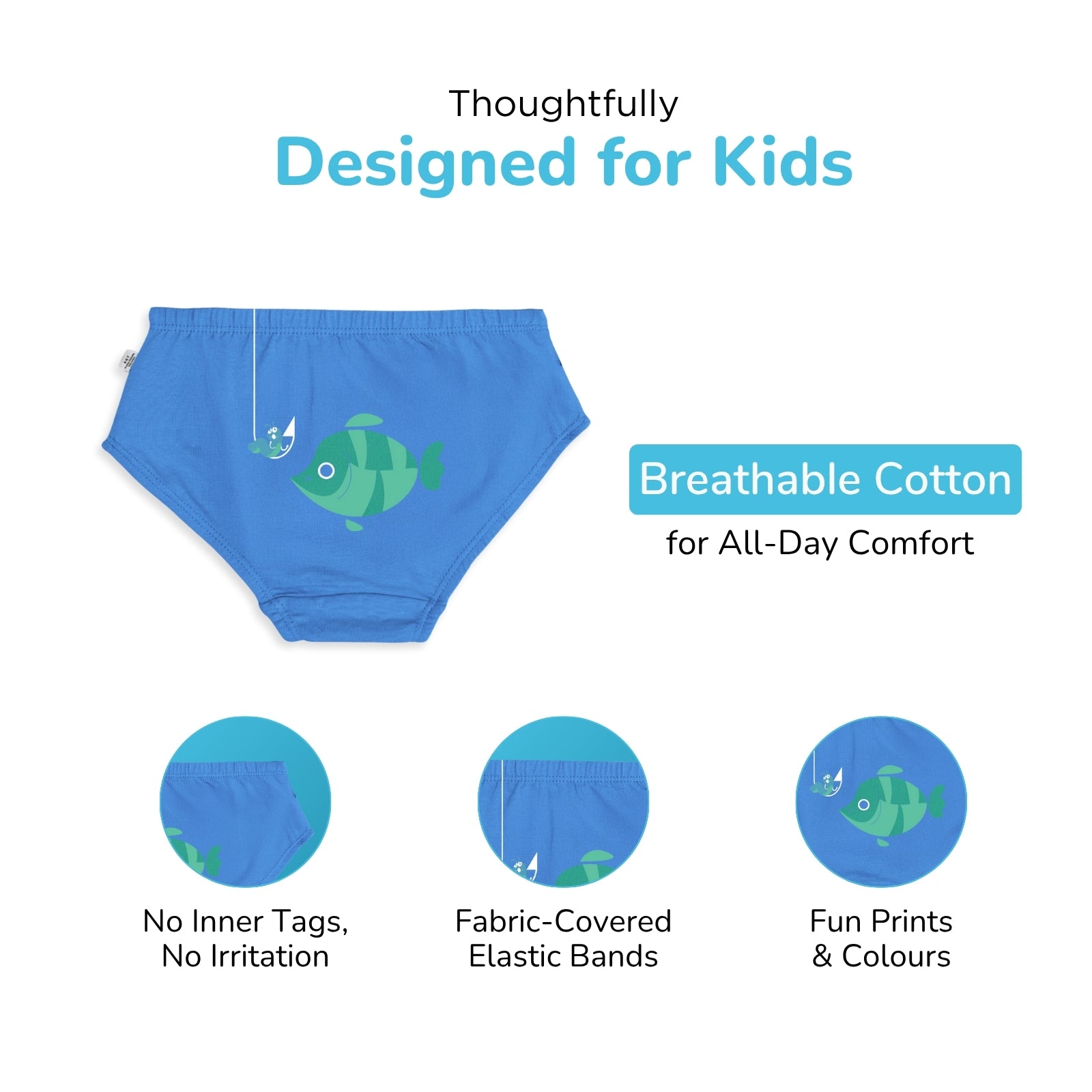 Thoughtfully
Designed for Kids

Breathable Cotton
for All-Day Comfort

No Inner Tags,
No Irritation

Fabric-Covered
Elastic Bands

Fun Prints
& Colours